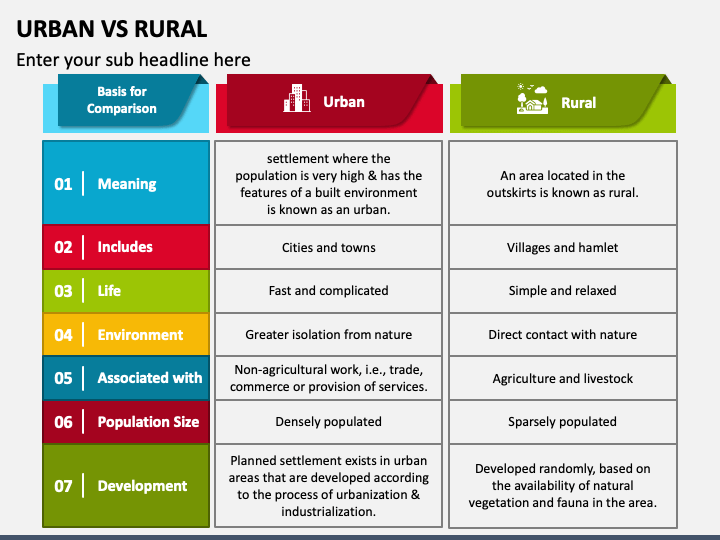 URBAN VS RURAL

Enter your sub headline here

| Basis for Comparison | Urban | Rural |
|---|---|---|
| 01 Meaning | settlement where the population is very high & has the features of a built environment is known as an urban. | An area located in the outskirts is known as rural. |
| 02 Includes | Cities and towns | Villages and hamlet |
| 03 Life | Fast and complicated | Simple and relaxed |
| 04 Environment | Greater isolation from nature | Direct contact with nature |
| 05 Associated with | Non-agricultural work, i.e., trade, commerce or provision of services. | Agriculture and livestock |
| 06 Population Size | Densely populated | Sparsely populated |
| 07 Development | Planned settlement exists in urban areas that are developed according to the process of urbanization & industrialization. | Developed randomly, based on the availability of natural vegetation and fauna in the area. |